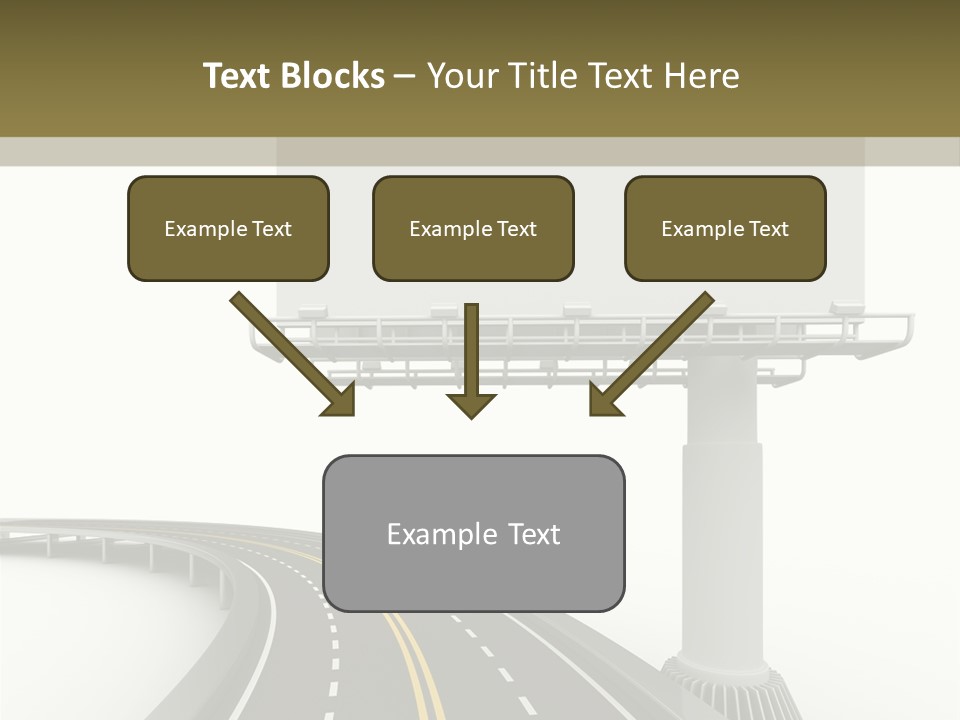 Text Blocks – Your Title Text Here

Example Text

Example Text

Example Text

Example Text